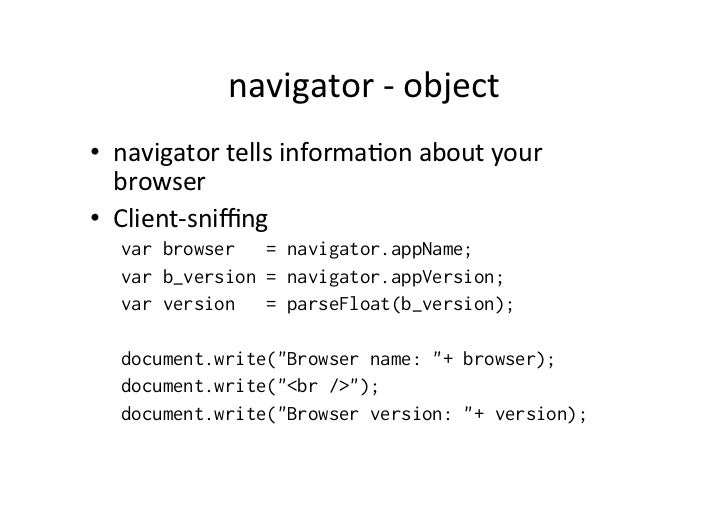 navigator - object

• navigator tells information about your browser

• Client-sniffing

var browser   = navigator.appName;
var b_version = navigator.appVersion;
var version   = parseFloat(b_version);

document.write("Browser name: "+ browser);
document.write("<br />");
document.write("Browser version: "+ version);